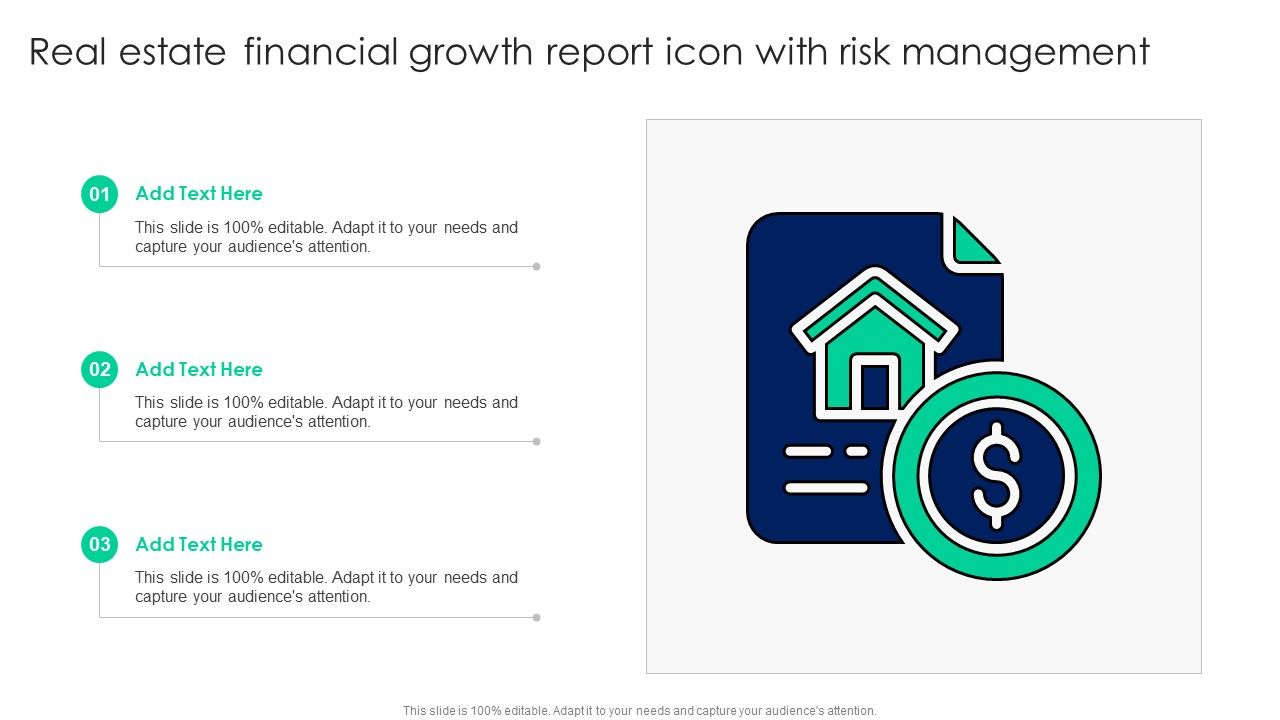 Real estate financial growth report icon with risk management

01 Add Text Here
This slide is 100% editable. Adapt it to your needs and capture your audience's attention.

02 Add Text Here
This slide is 100% editable. Adapt it to your needs and capture your audience's attention.

03 Add Text Here
This slide is 100% editable. Adapt it to your needs and capture your audience's attention.

$

This slide is 100% editable. Adapt it to your needs and capture your audience's attention.